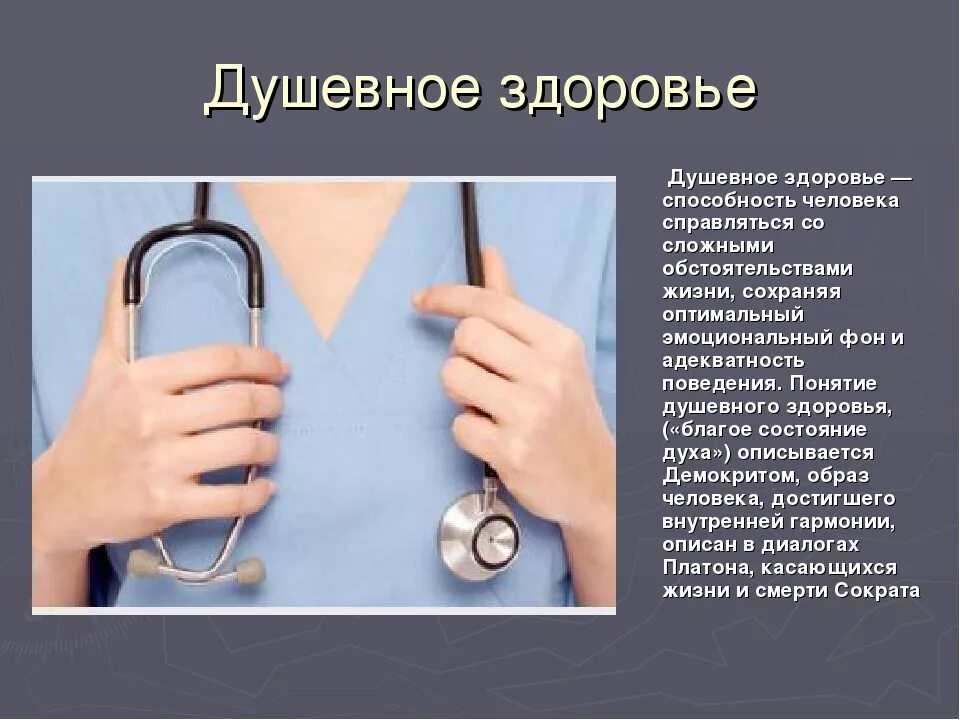 Душевное здоровье

Душевное здоровье — способность человека справляться со сложными обстоятельствами жизни, сохраняя оптимальный эмоциональный фон и адекватность поведения. Понятие душевного здоровья, («благое состояние духа») описывается Демокритом, образ человека, достигшего внутренней гармонии, описан в диалогах Платона, касающихся жизни и смерти Сократа